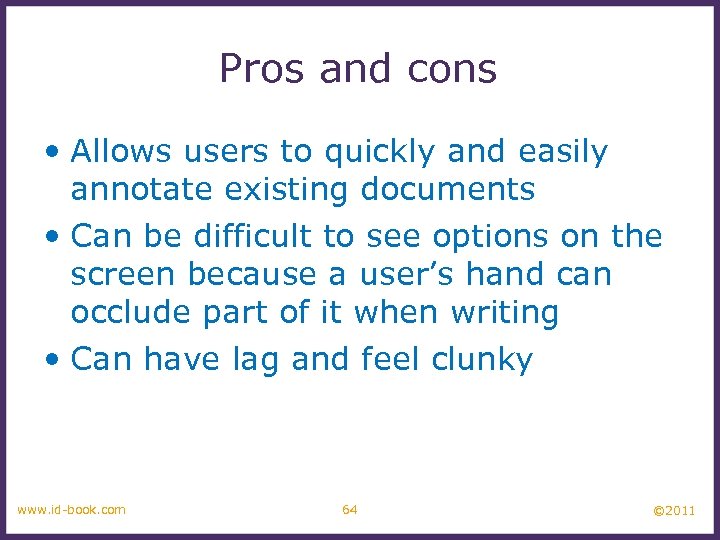 Pros and cons

• Allows users to quickly and easily annotate existing documents
• Can be difficult to see options on the screen because a user’s hand can occlude part of it when writing
• Can have lag and feel clunky

www.id-book.com 64 ©2011